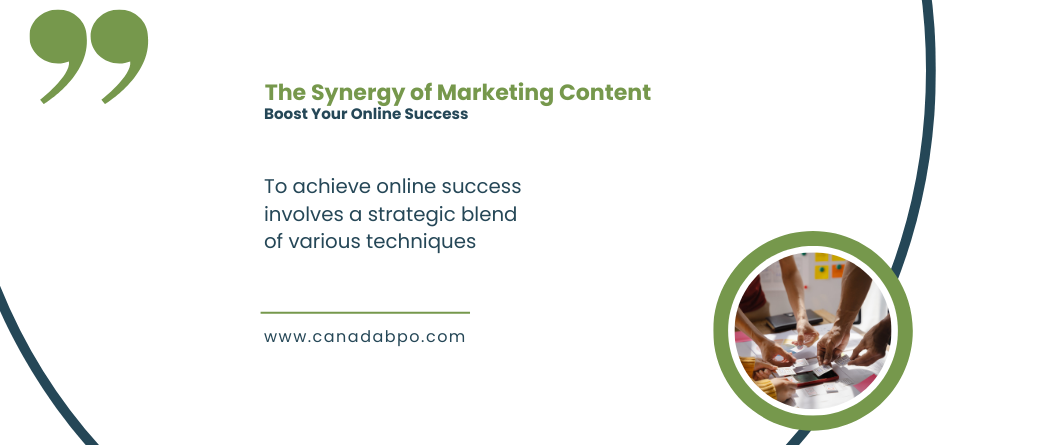 The Synergy of Marketing Content
Boost Your Online Success

To achieve online success involves a strategic blend of various techniques

www.canadabpo.com